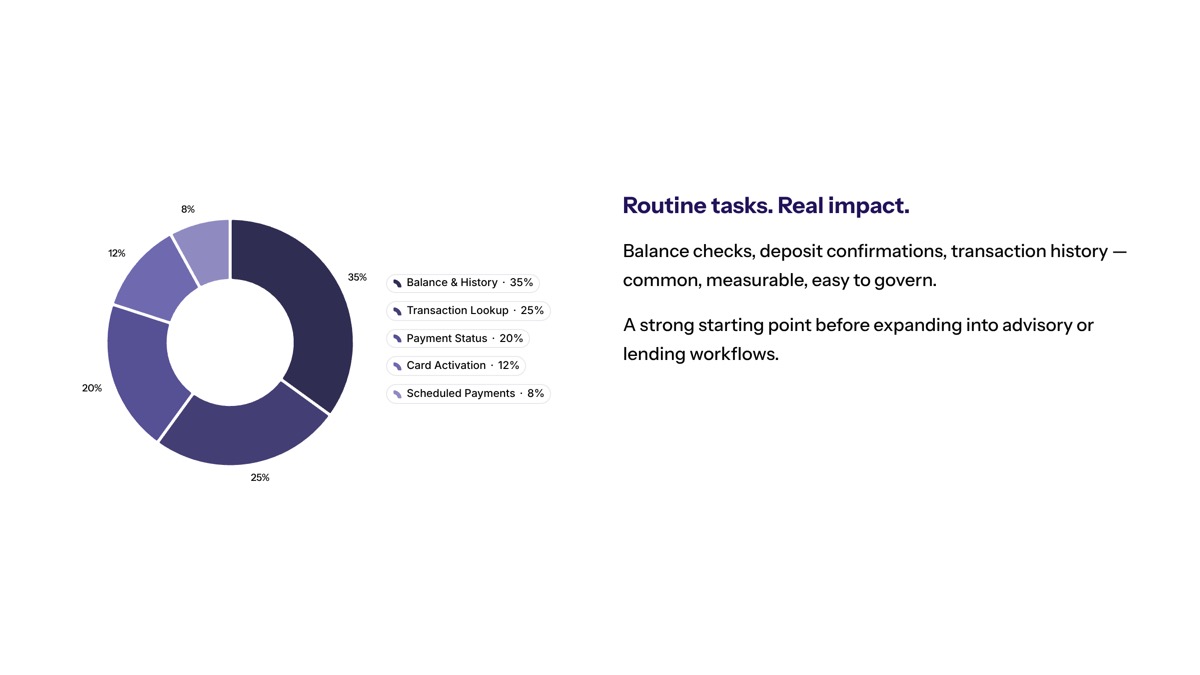 8%

12%

35%

20%

25%

Balance & History · 35%

Transaction Lookup · 25%

Payment Status · 20%

Card Activation · 12%

Scheduled Payments · 8%

Routine tasks. Real impact.

Balance checks, deposit confirmations, transaction history — common, measurable, easy to govern.

A strong starting point before expanding into advisory or lending workflows.